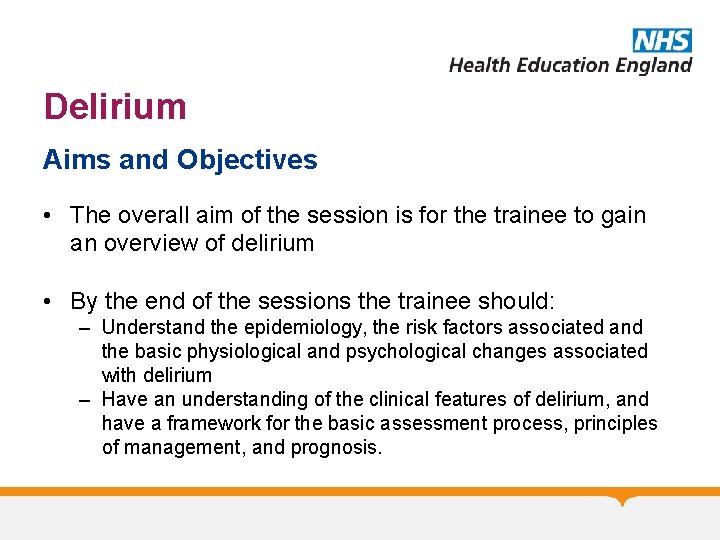 NHS
Health Education England

Delirium

Aims and Objectives

• The overall aim of the session is for the trainee to gain an overview of delirium

• By the end of the sessions the trainee should:
– Understand the epidemiology, the risk factors associated and the basic physiological and psychological changes associated with delirium
– Have an understanding of the clinical features of delirium, and have a framework for the basic assessment process, principles of management, and prognosis.